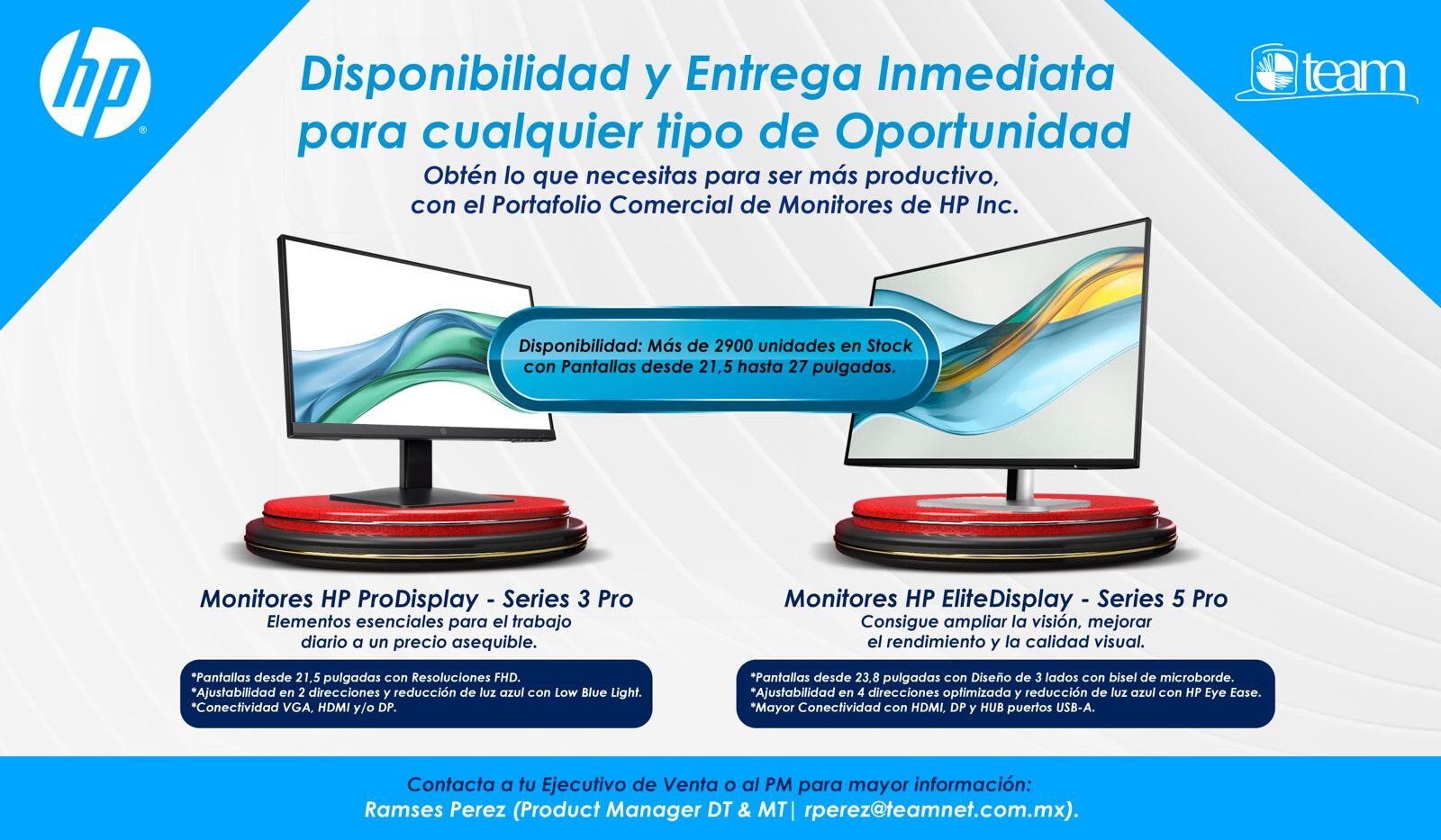 hp

team

Disponibilidad y Entrega Inmediata para cualquier tipo de Oportunidad

Obtén lo que necesitas para ser más productivo, con el Portafolio Comercial de Monitores de HP Inc.

Disponibilidad: Más de 2900 unidades en Stock con Pantallas desde 21,5 hasta 27 pulgadas.

Monitores HP ProDisplay - Series 3 Pro
Elementos esenciales para el trabajo diario a un precio asequible.

*Pantallas desde 21,5 pulgadas con Resoluciones FHD.
*Ajustabilidad en 2 direcciones y reducción de luz azul con Low Blue Light.
*Conectividad VGA, HDMI y/o DP.

Monitores HP EliteDisplay - Series 5 Pro
Consigue ampliar la visión, mejorar el rendimiento y la calidad visual.

*Pantallas desde 23,8 pulgadas con Diseño de 3 lados con bisel de microborde.
*Ajustabilidad en 4 direcciones optimizada y reducción de luz azul con HP Eye Ease.
*Mayor Conectividad con HDMI, DP y HUB puertos USB-A.

Contacta a tu Ejecutivo de Venta o al PM para mayor información:
Ramses Perez (Product Manager DT & MT| rperez@teamnet.com.mx).